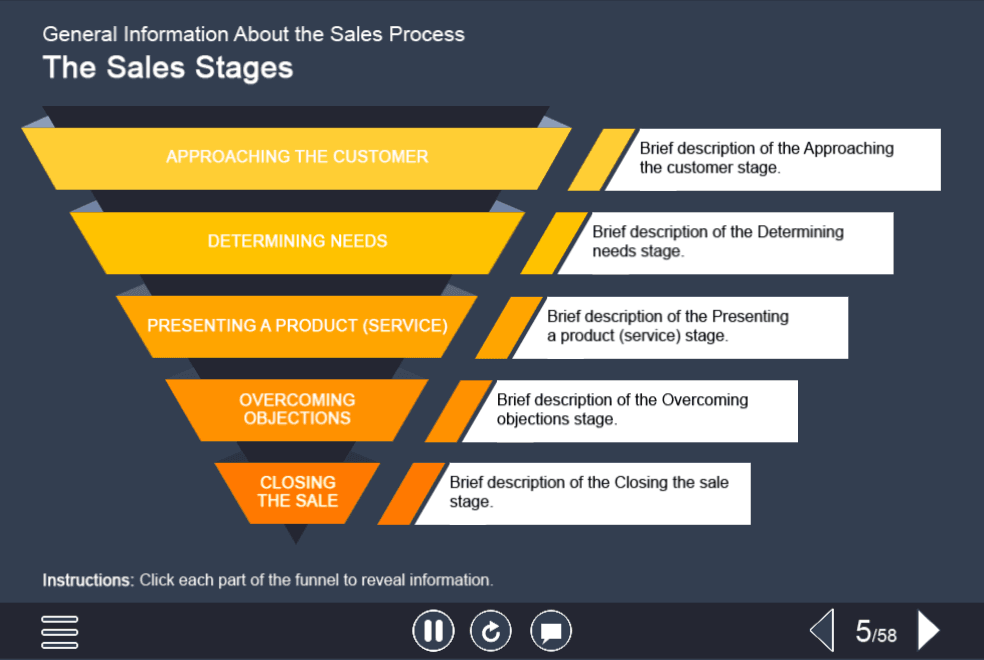 General Information About the Sales Process
The Sales Stages

APPROACHING THE CUSTOMER
Brief description of the Approaching the customer stage.

DETERMINING NEEDS
Brief description of the Determining needs stage.

PRESENTING A PRODUCT (SERVICE)
Brief description of the Presenting a product (service) stage.

OVERCOMING OBJECTIONS
Brief description of the Overcoming objections stage.

CLOSING THE SALE
Brief description of the Closing the sale stage.

Instructions: Click each part of the funnel to reveal information.

5/58